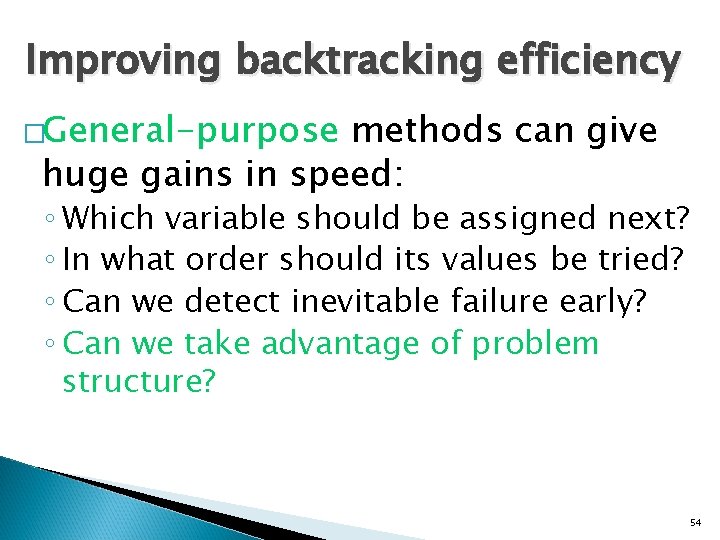 Improving backtracking efficiency

□General-purpose methods can give huge gains in speed:

◦ Which variable should be assigned next?
◦ In what order should its values be tried?
◦ Can we detect inevitable failure early?
◦ Can we take advantage of problem structure?

54